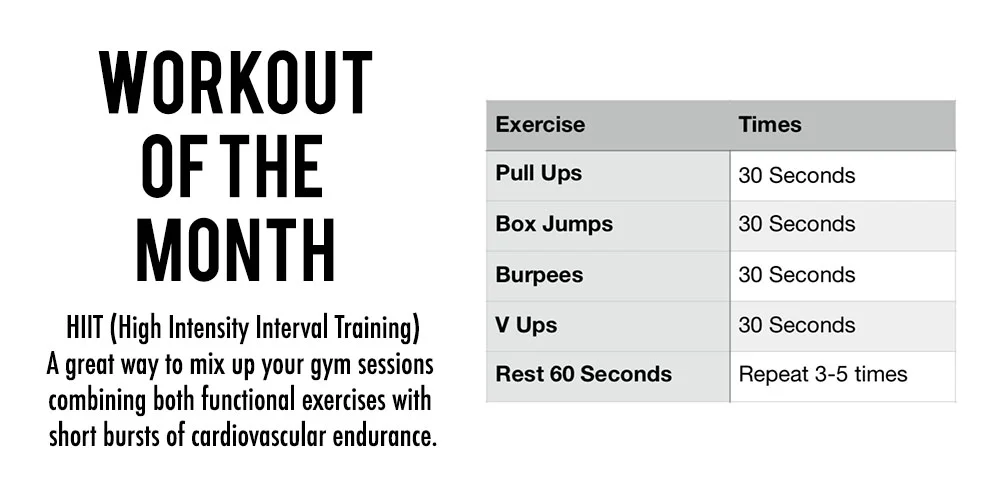 WORKOUT OF THE MONTH

HIIT (High Intensity Interval Training)
A great way to mix up your gym sessions combining both functional exercises with short bursts of cardiovascular endurance.

| Exercise | Times |
|---|---|
| Pull Ups | 30 Seconds |
| Box Jumps | 30 Seconds |
| Burpees | 30 Seconds |
| V Ups | 30 Seconds |
| Rest 60 Seconds | Repeat 3-5 times |